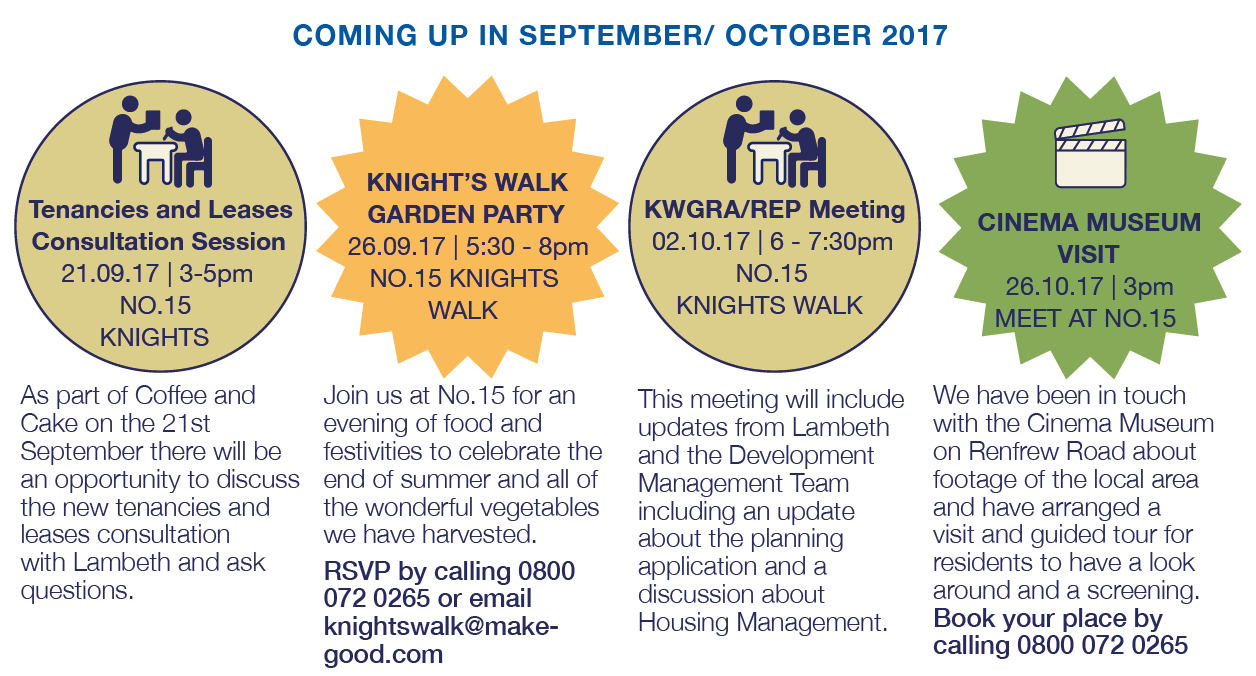 COMING UP IN SEPTEMBER/ OCTOBER 2017

Tenancies and Leases Consultation Session
21.09.17 | 3-5pm
NO.15
KNIGHTS

As part of Coffee and Cake on the 21st September there will be an opportunity to discuss the new tenancies and leases consultation with Lambeth and ask questions.

KNIGHT'S WALK GARDEN PARTY
26.09.17 | 5:30 - 8pm
NO.15 KNIGHTS WALK

Join us at No.15 for an evening of food and festivities to celebrate the end of summer and all of the wonderful vegetables we have harvested.

RSVP by calling 0800 072 0265 or email knightswalk@make-good.com

KWGRA/REP Meeting
02.10.17 | 6 - 7:30pm
NO.15
KNIGHTS WALK

This meeting will include updates from Lambeth and the Development Management Team including an update about the planning application and a discussion about Housing Management.

CINEMA MUSEUM VISIT
26.10.17 | 3pm
MEET AT NO.15

We have been in touch with the Cinema Museum on Renfrew Road about footage of the local area and have arranged a visit and guided tour for residents to have a look around and a screening.

Book your place by calling 0800 072 0265